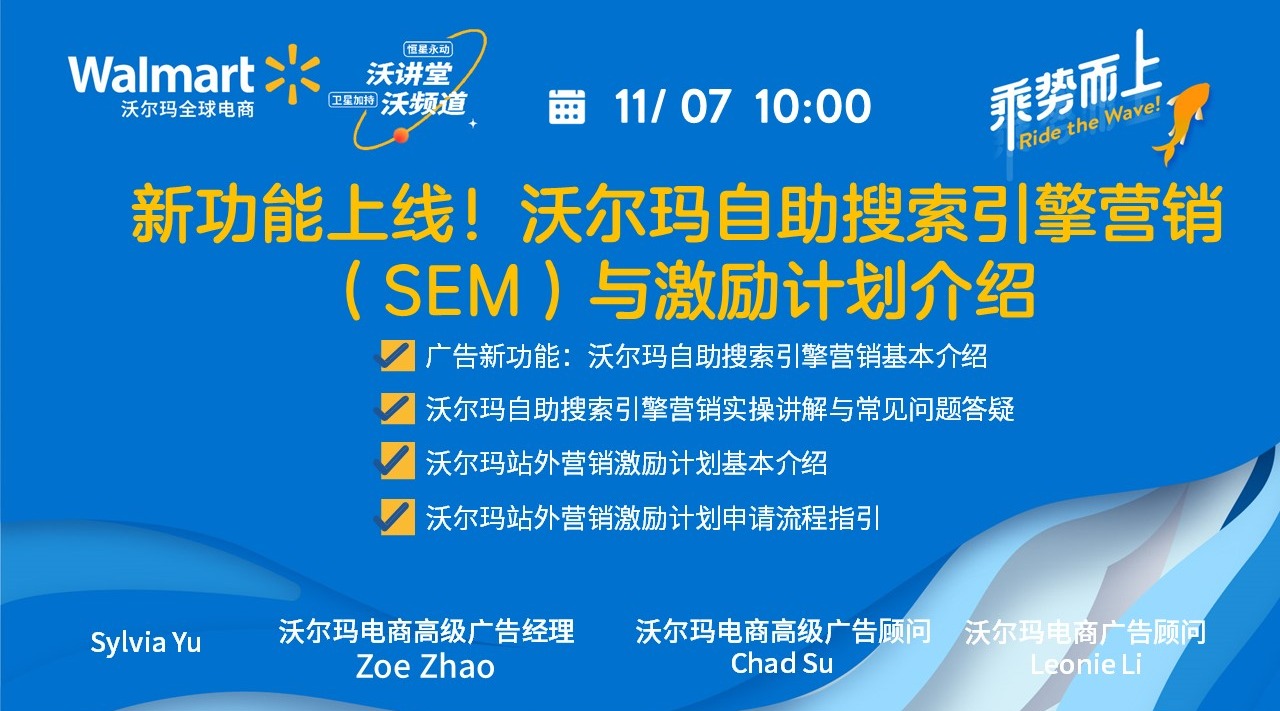 Walmart
沃尔玛全球电商

恒星永动
沃讲堂
卫星加持
沃频道

11/ 07 10:00

乘势而上
Ride the Wave!

新功能上线！沃尔玛自助搜索引擎营销（SEM）与激励计划介绍

广告新功能：沃尔玛自助搜索引擎营销基本介绍

沃尔玛自助搜索引擎营销实操讲解与常见问题答疑

沃尔玛站外营销激励计划基本介绍

沃尔玛站外营销激励计划申请流程指引

Sylvia Yu

沃尔玛电商高级广告经理
Zoe Zhao

沃尔玛电商高级广告顾问
Chad Su

沃尔玛电商广告顾问
Leonie Li